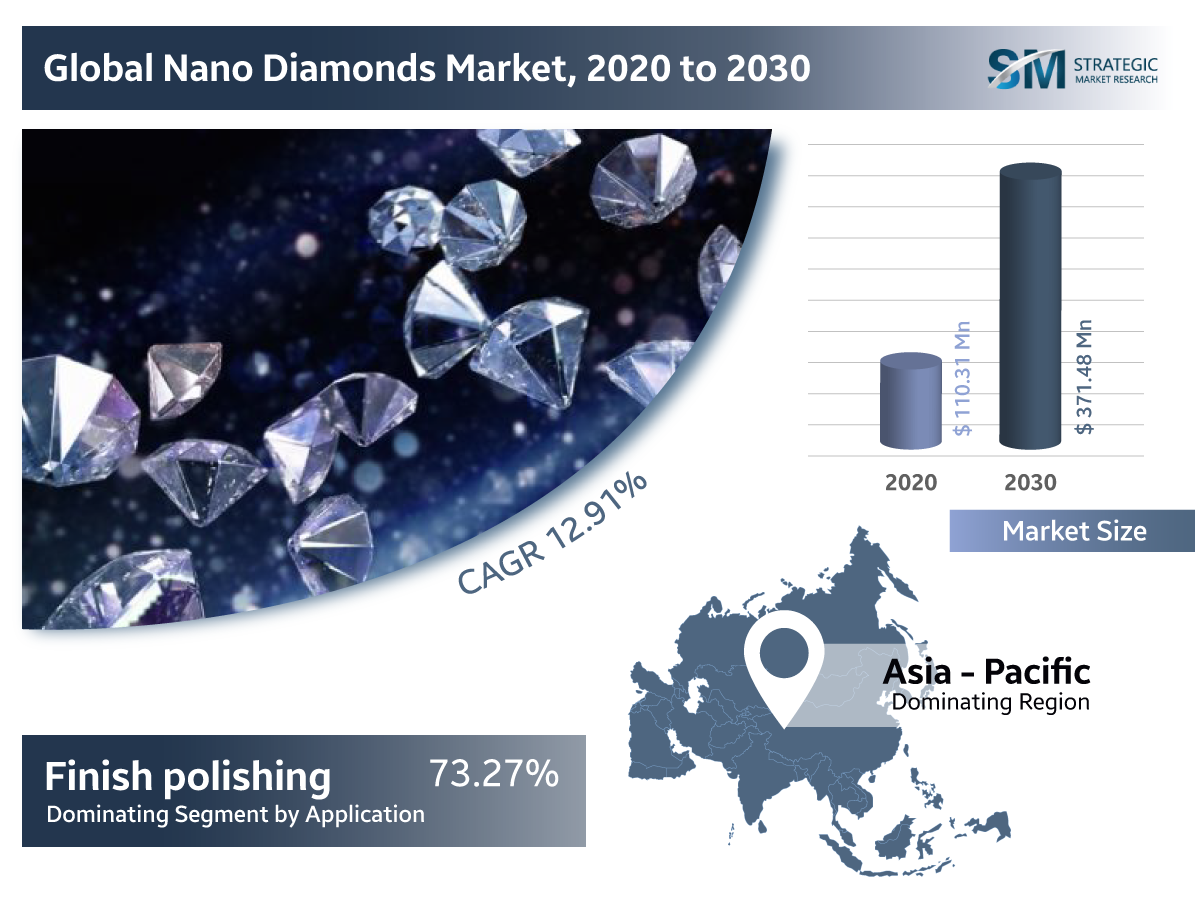 Global Nano Diamonds Market, 2020 to 2030

SM STRATEGIC MARKET RESEARCH

$ 110.31 Mn

$ 371.48 Mn

2020

2030

Market Size

CAGR 12.91%

Asia - Pacific
Dominating Region

Finish polishing 73.27%
Dominating Segment by Application